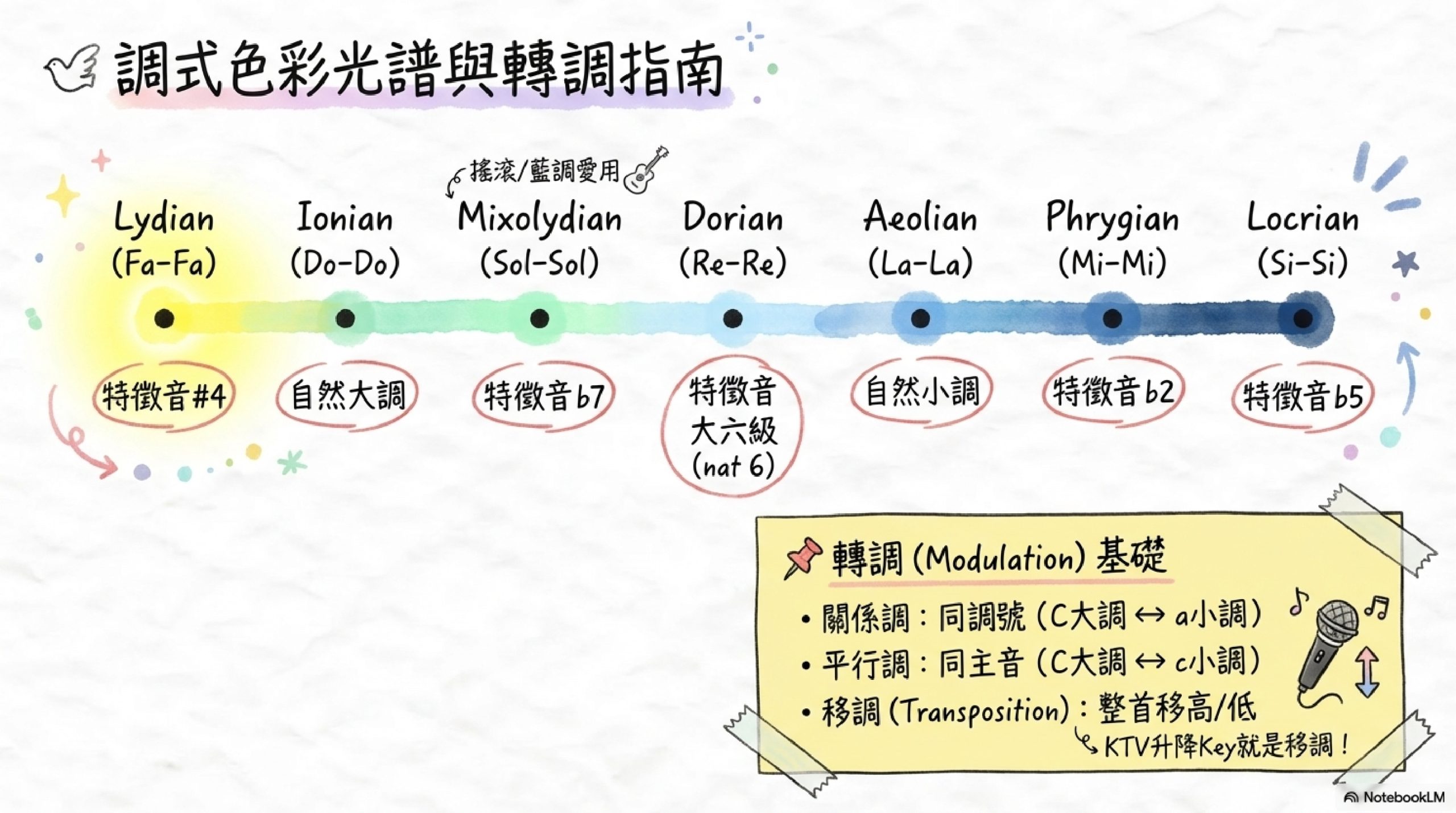 調式色彩光譜與轉調指南

搖滾/藍調愛用

Lydian (Fa-Fa)
特徵音#4

Ionian (Do-Do)
自然大調

Mixolydian (Sol-Sol)
特徵音b7

Dorian (Re-Re)
特徵音 大六級 (nat 6)

Aeolian (La-La)
自然小調

Phrygian (Mi-Mi)
特徵音b2

Locrian (Si-Si)
特徵音b5

轉調 (Modulation) 基礎

• 關係調：同調號 (C大調 ↔ a小調)
• 平行調：同主音 (C大調 ↔ c小調)
• 移調 (Transposition)：整首移高/低
KTV升降Key就是移調！

NotebookLM